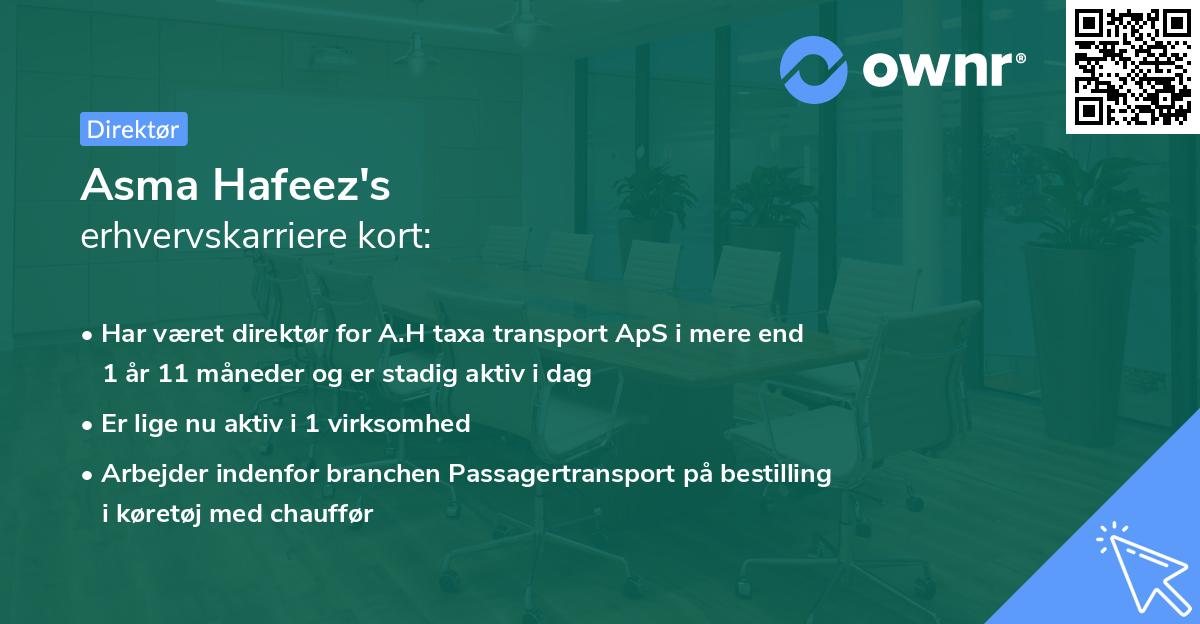 ownr®

Direktør

Asma Hafeez's
erhvervskarriere kort:

• Har været direktør for A.H taxa transport ApS i mere end 1 år 11 måneder og er stadig aktiv i dag
• Er lige nu aktiv i 1 virksomhed
• Arbejder indenfor branchen Passagertransport på bestilling i køretøj med chauffør